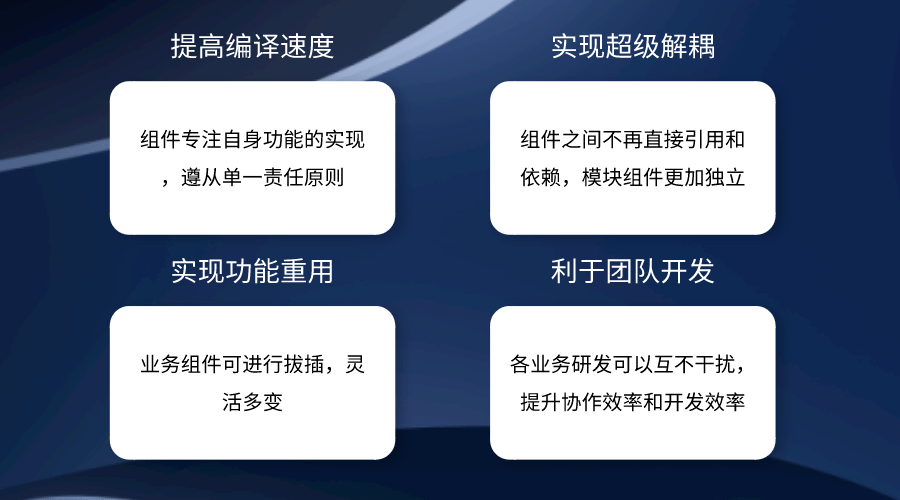 提高编译速度

组件专注自身功能的实现，遵从单一责任原则

实现超级解耦

组件之间不再直接引用和依赖，模块组件更加独立

实现功能重用

业务组件可进行拔插，灵活多变

利于团队开发

各业务研发可以互不干扰，提升协作效率和开发效率